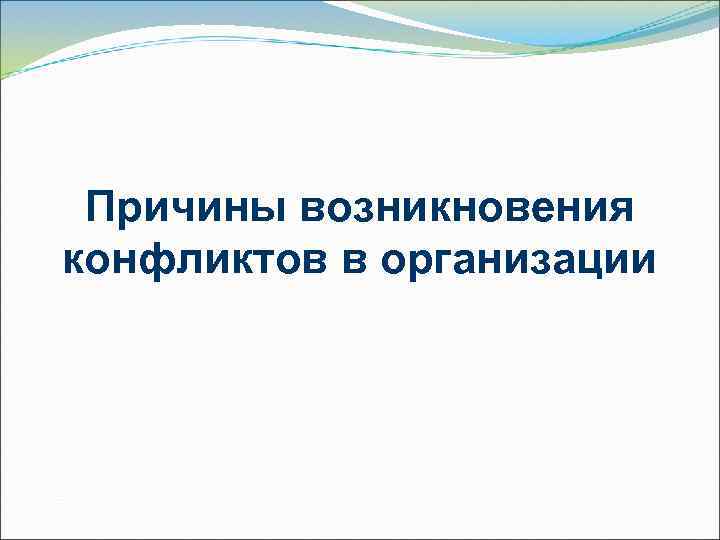 Причины возникновения конфликтов в организации